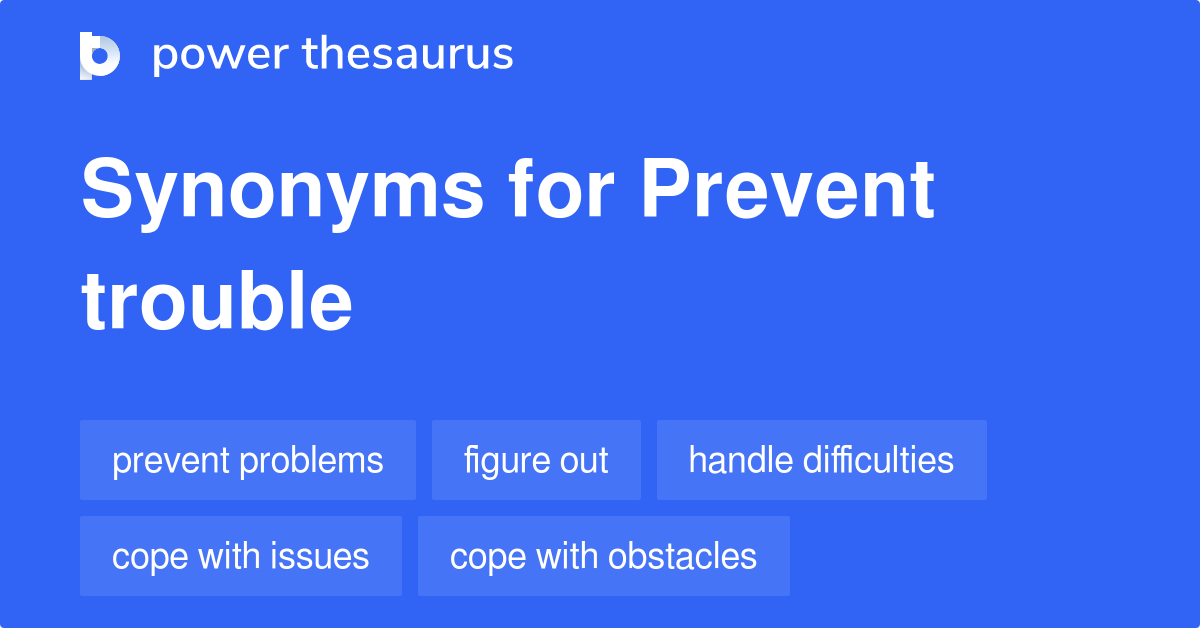 power thesaurus

Synonyms for Prevent trouble

prevent problems
figure out
handle difficulties
cope with issues
cope with obstacles